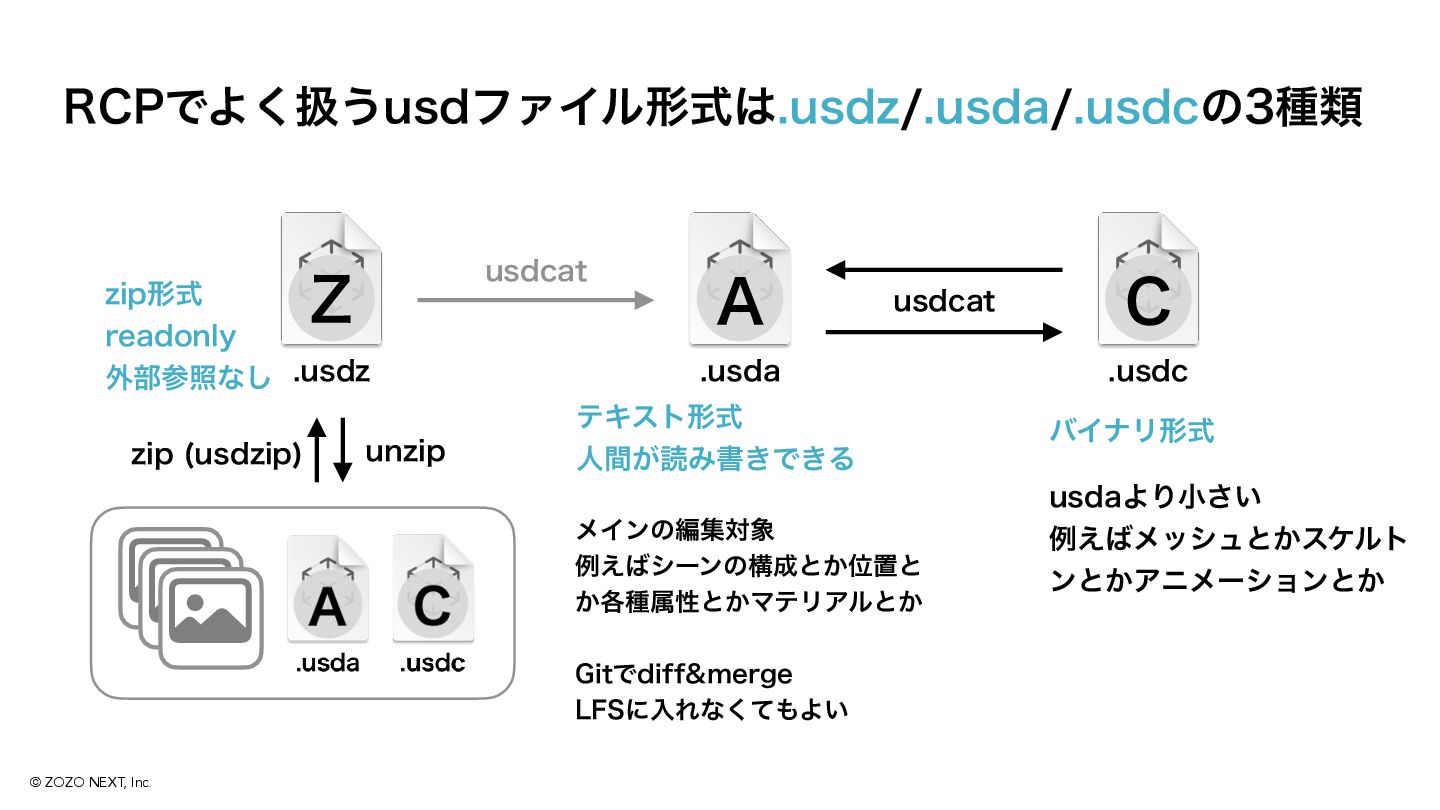 RCPでよく扱うusdファイル形式は.usdz/.usda/.usdcの3種類

zip形式
readonly
外部参照なし

Z
.usdz

usdcat

A
.usda

usdcat

C
.usdc

zip (usdzip)
unzip

A
.usda
C
.usdc

テキスト形式
人間が読み書きできる

メインの編集対象
例えばシーンの構成とか位置とか各種属性とかマテリアルとか

Gitでdiff&merge
LFSに入れなくてもよい

バイナリ形式

usdaより小さい
例えばメッシュとかスケルトンとかアニメーションとか

© ZOZO NEXT, Inc.